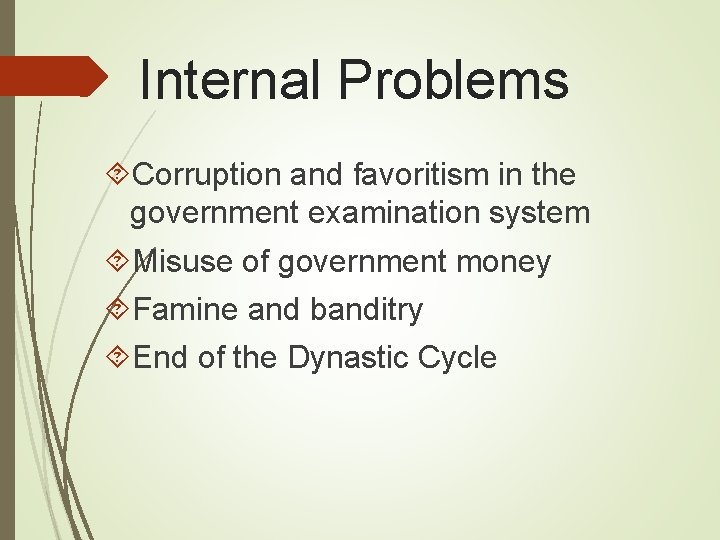 Internal Problems

Corruption and favoritism in the government examination system

Misuse of government money

Famine and banditry

End of the Dynastic Cycle